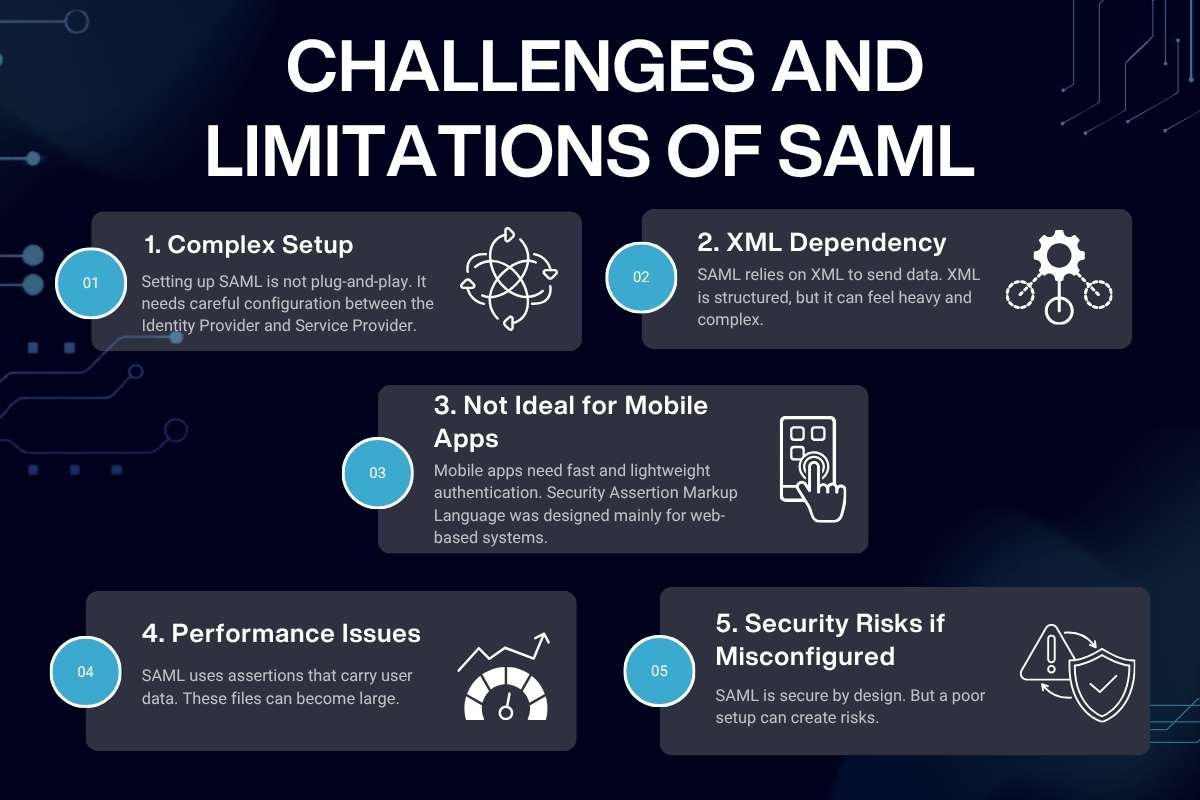 CHALLENGES AND LIMITATIONS OF SAML

01

1. Complex Setup

Setting up SAML is not plug-and-play. It needs careful configuration between the Identity Provider and Service Provider.

02

2. XML Dependency

SAML relies on XML to send data. XML is structured, but it can feel heavy and complex.

03

3. Not Ideal for Mobile Apps

Mobile apps need fast and lightweight authentication. Security Assertion Markup Language was designed mainly for web-based systems.

04

4. Performance Issues

SAML uses assertions that carry user data. These files can become large.

05

5. Security Risks if Misconfigured

SAML is secure by design. But a poor setup can create risks.